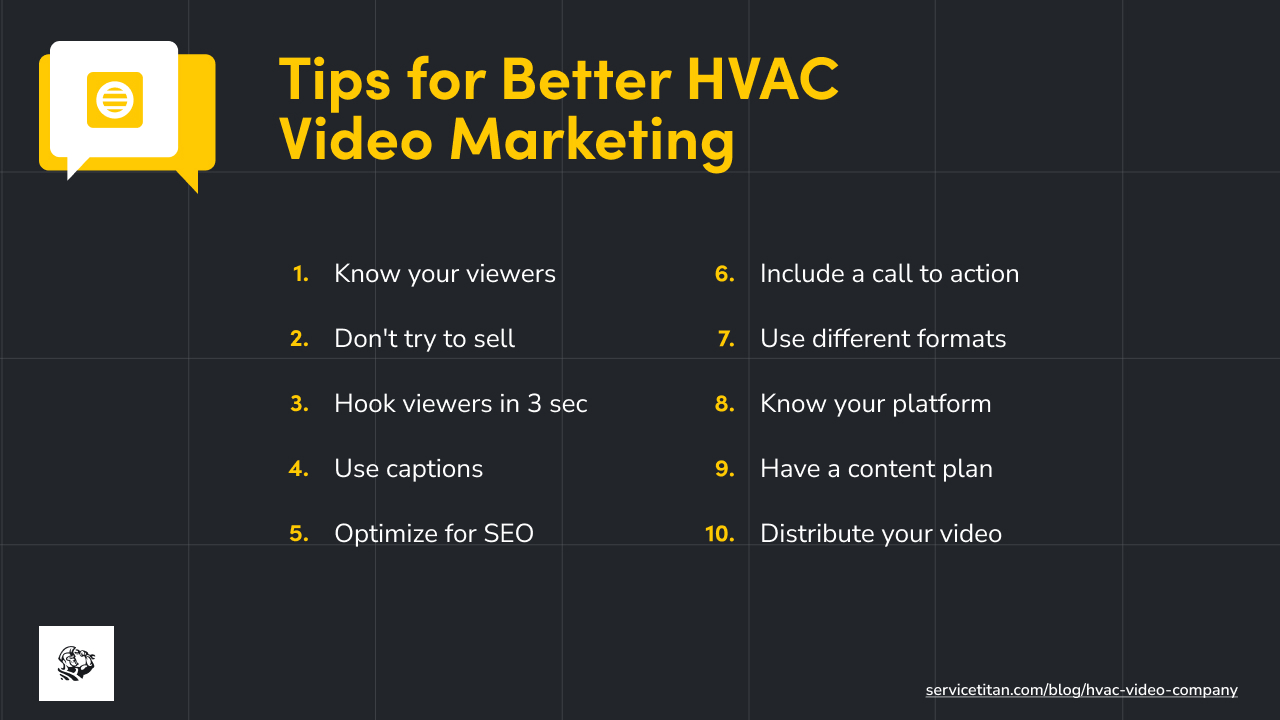 Tips for Better HVAC Video Marketing

1. Know your viewers
2. Don't try to sell
3. Hook viewers in 3 sec
4. Use captions
5. Optimize for SEO

6. Include a call to action
7. Use different formats
8. Know your platform
9. Have a content plan
10. Distribute your video

servicetitan.com/blog/hvac-video-company